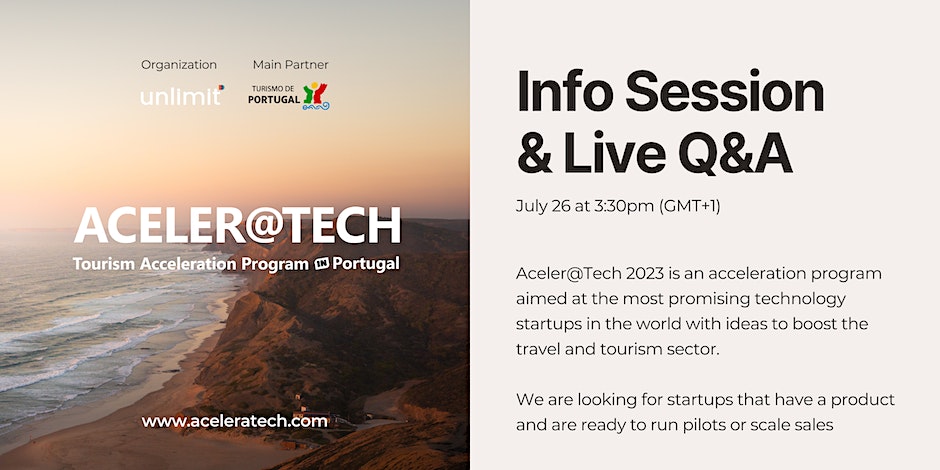 Organization
unlimit

Main Partner
TURISMO DE PORTUGAL

ACELER@TECH
Tourism Acceleration Program IN Portugal

www.aceleratech.com

Info Session & Live Q&A

July 26 at 3:30pm (GMT+1)

Aceler@Tech 2023 is an acceleration program aimed at the most promising technology startups in the world with ideas to boost the travel and tourism sector.

We are looking for startups that have a product and are ready to run pilots or scale sales